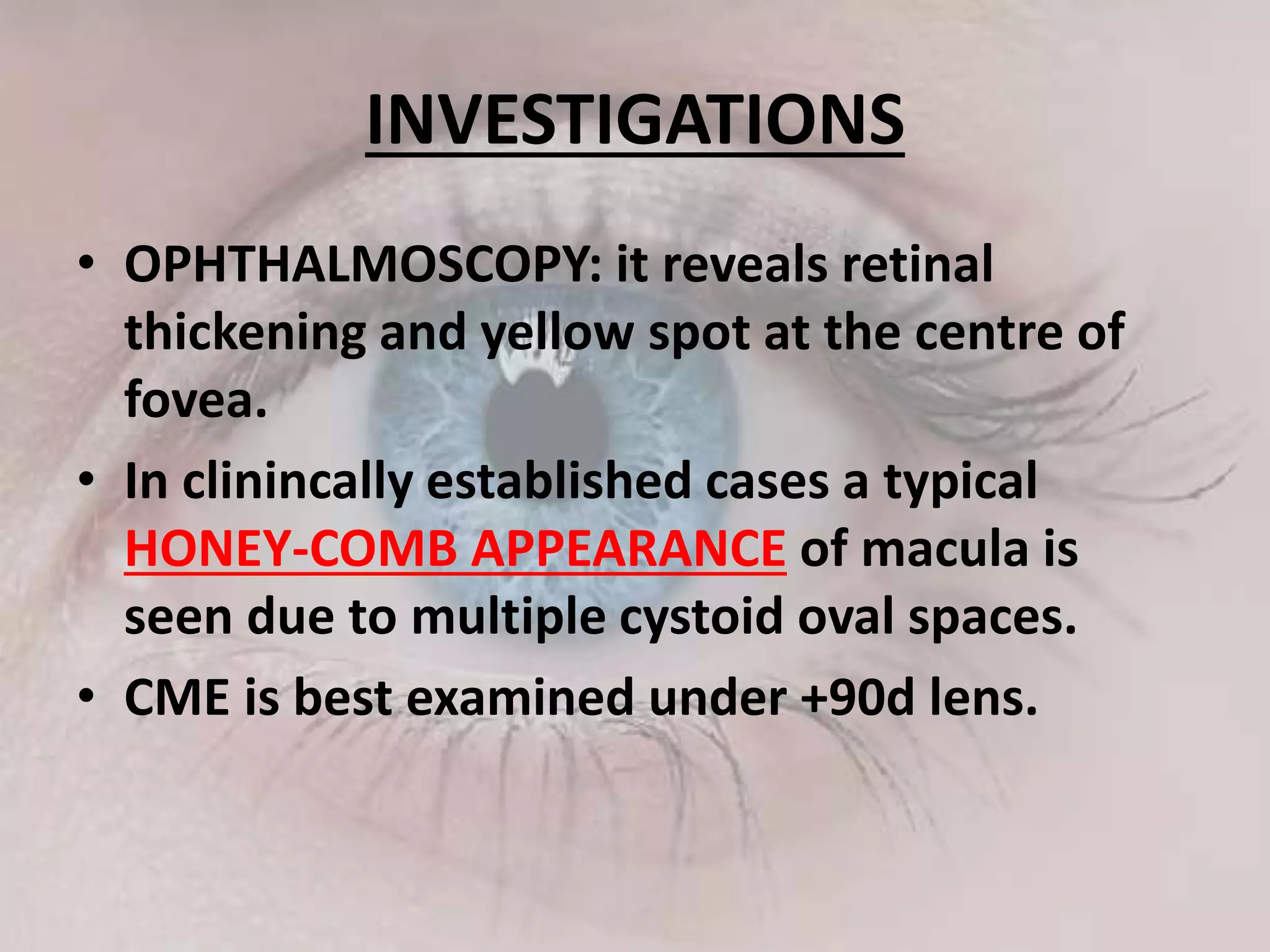 INVESTIGATIONS

• OPHTHALMOSCOPY: it reveals retinal thickening and yellow spot at the centre of fovea.

• In clinincally established cases a typical HONEY-COMB APPEARANCE of macula is seen due to multiple cystoid oval spaces.

• CME is best examined under +90d lens.